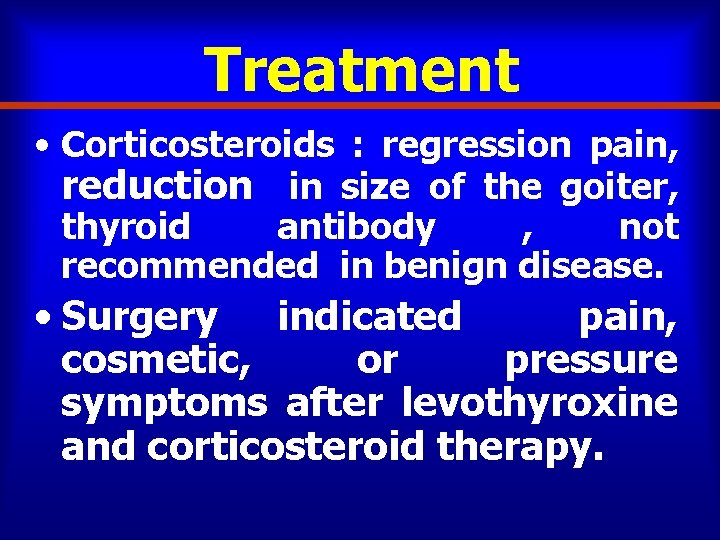 Treatment

• Corticosteroids : regression pain, reduction in size of the goiter, thyroid antibody , not recommended in benign disease.

• Surgery indicated pain, cosmetic, or pressure symptoms after levothyroxine and corticosteroid therapy.